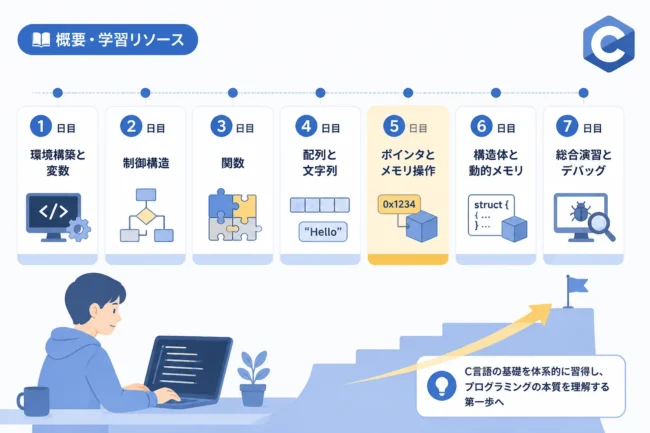 概要・学習リソース

C

1 日目
環境構築と変数
</>

2 日目
制御構造

3 日目
関数

4 日目
配列と文字列
"Hello"

5 日目
ポインタとメモリ操作
0x1234

6 日目
構造体と動的メモリ
struct {
{ ...
} ...

7 日目
総合演習とデバッグ

C言語の基礎を体系的に習得し、プログラミングの本質を理解する第一歩へ